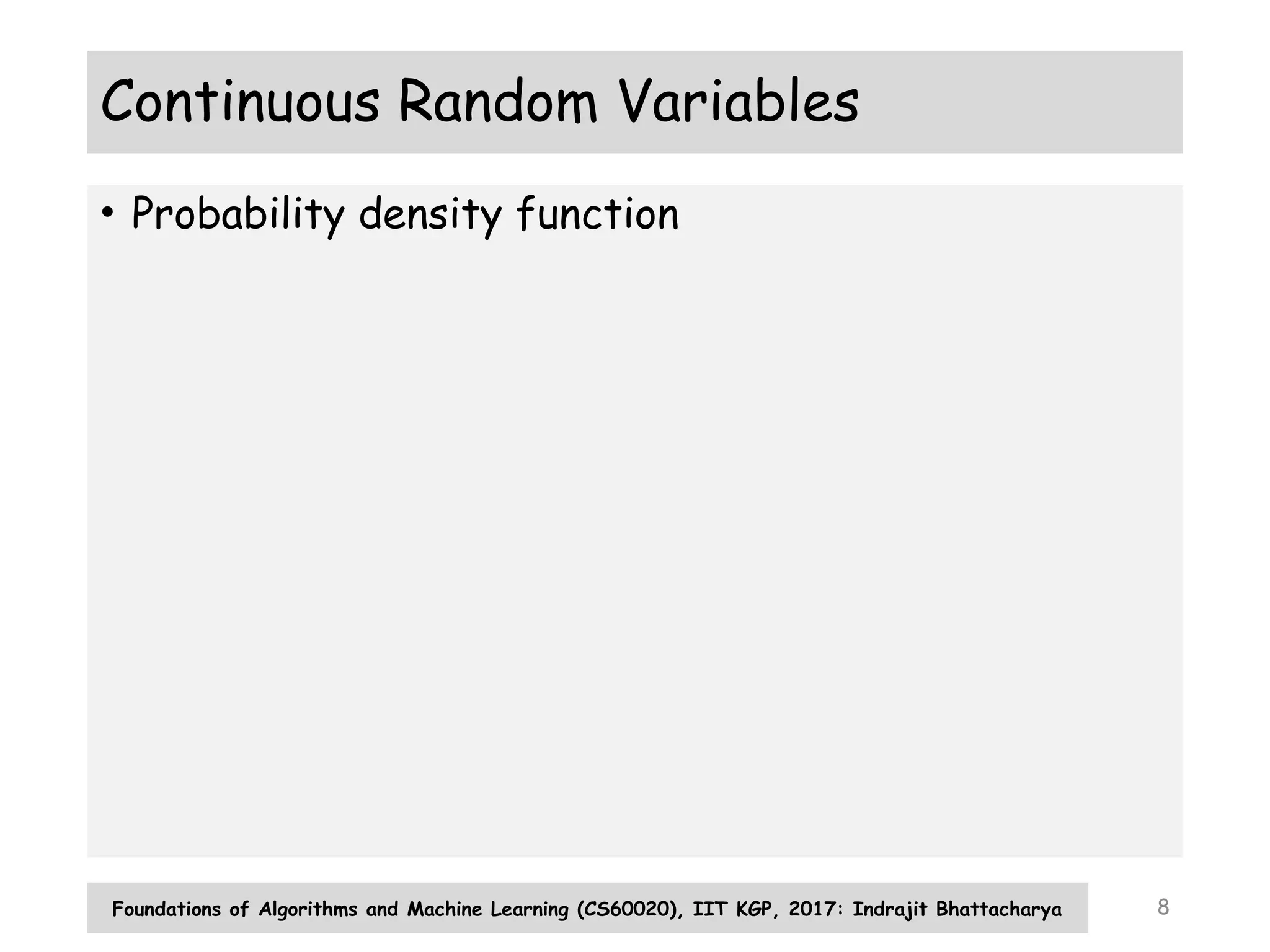 Continuous Random Variables

• Probability density function

Foundations of Algorithms and Machine Learning (CS60020), IIT KGP, 2017: Indrajit Bhattacharya

8